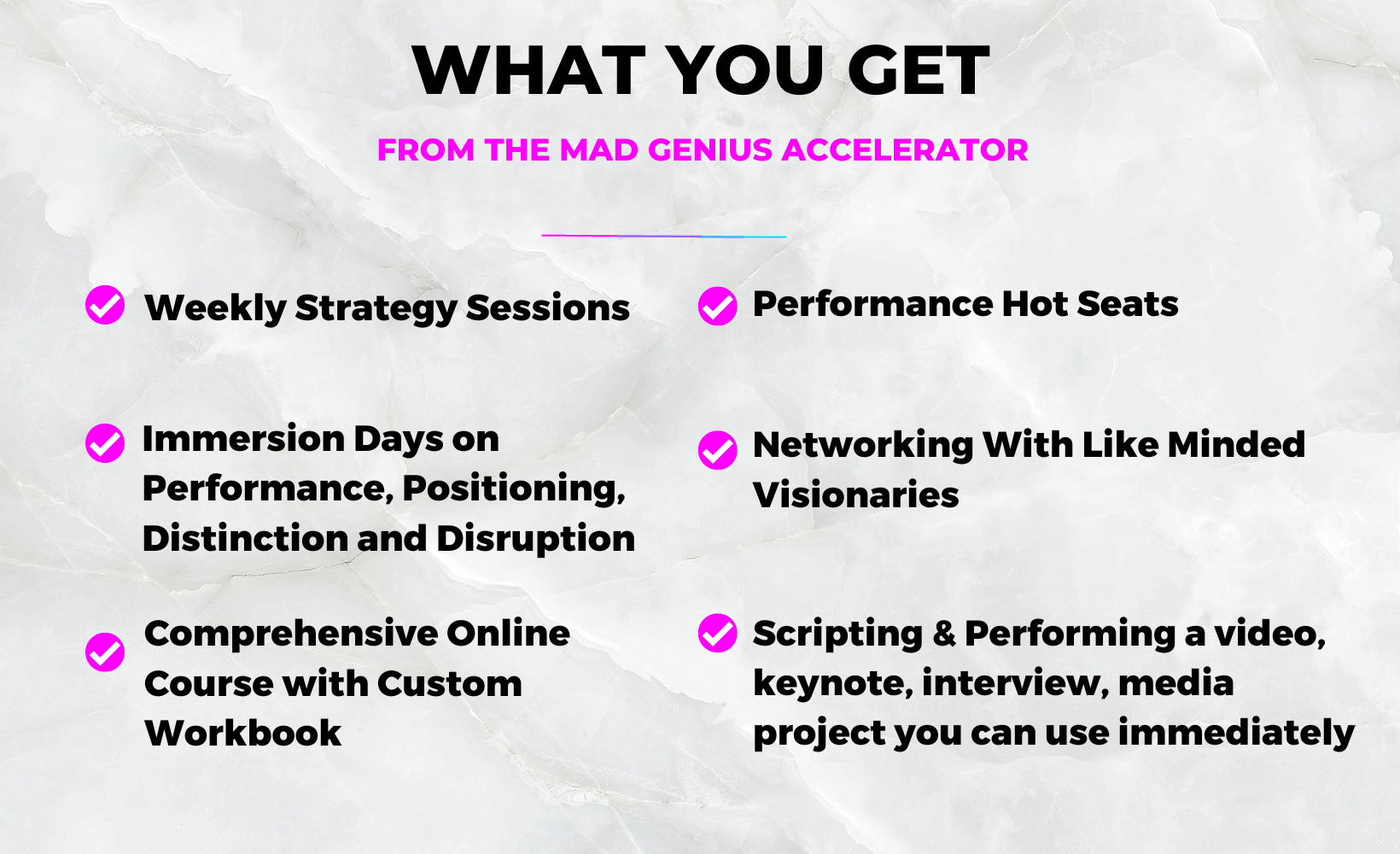 WHAT YOU GET

FROM THE MAD GENIUS ACCELERATOR

Weekly Strategy Sessions

Immersion Days on Performance, Positioning, Distinction and Disruption

Comprehensive Online Course with Custom Workbook

Performance Hot Seats

Networking With Like Minded Visionaries

Scripting & Performing a video, keynote, interview, media project you can use immediately